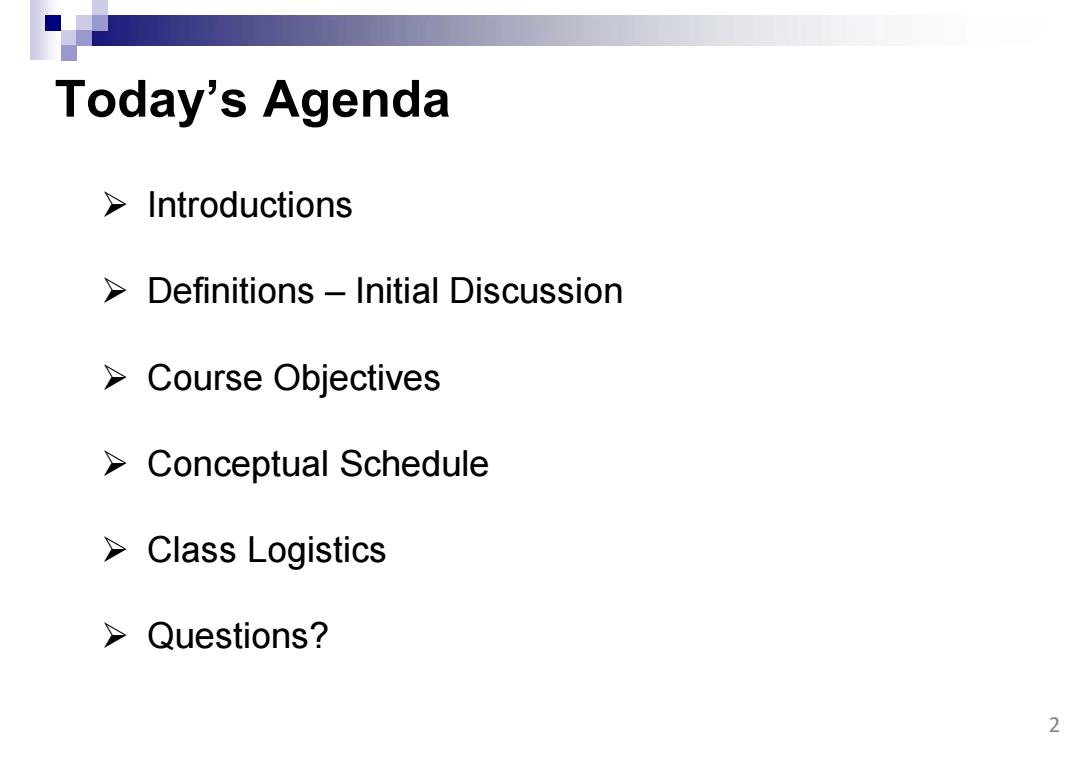 Today's Agenda

➢ Introductions

➢ Definitions – Initial Discussion

➢ Course Objectives

➢ Conceptual Schedule

➢ Class Logistics

➢ Questions?

2